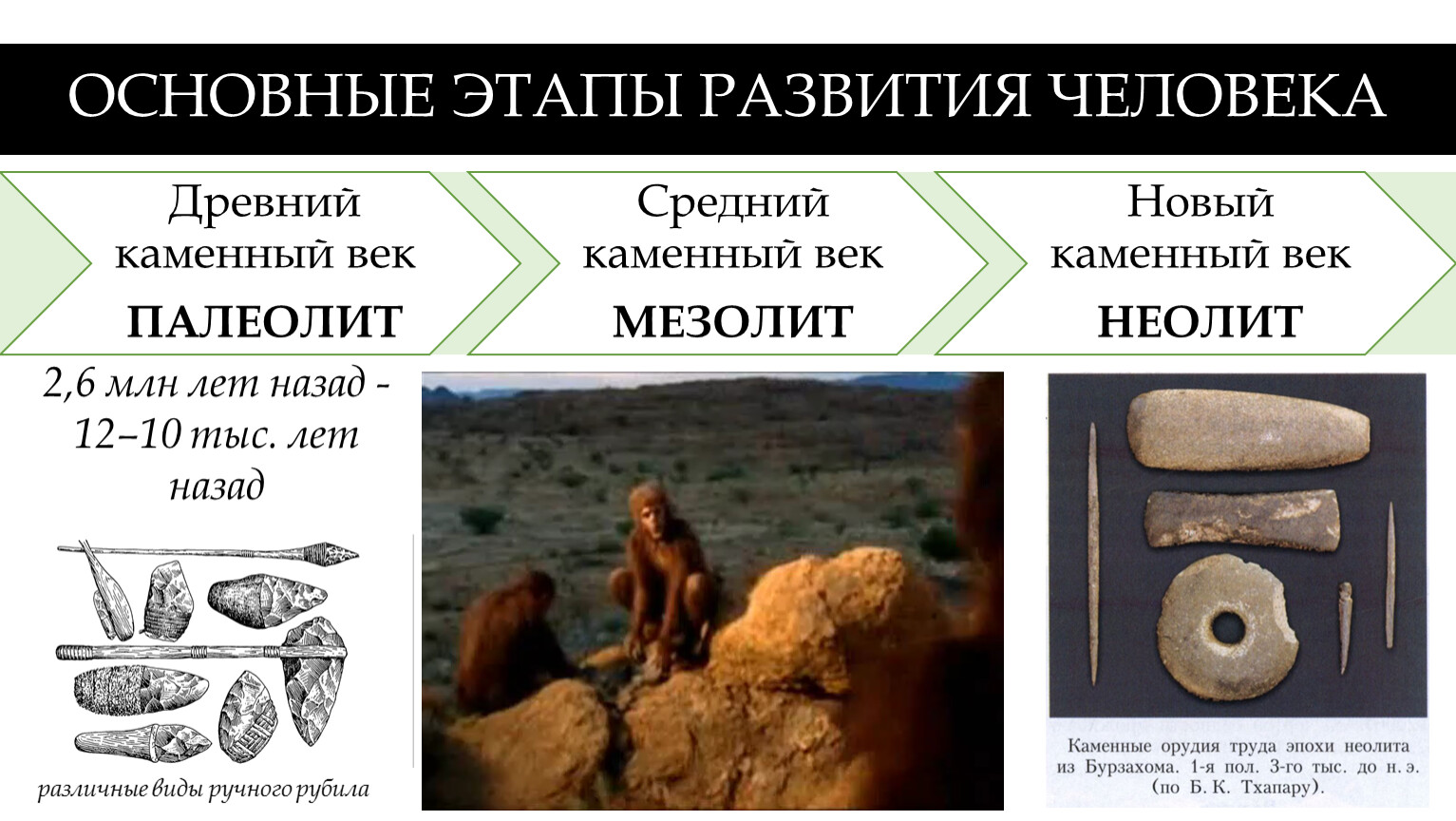 ОСНОВНЫЕ ЭТАПЫ РАЗВИТИЯ ЧЕЛОВЕКА

Древний каменный век
ПАЛЕОЛИТ

Средний каменный век
МЕЗОЛИТ

Новый каменный век
НЕОЛИТ

2,6 млн лет назад - 12–10 тыс. лет назад

различные виды ручного рубила

Каменные орудия труда эпохи неолита из Бурзахома. 1-я пол. 3-го тыс. до н. э. (по Б. К. Тхапару).